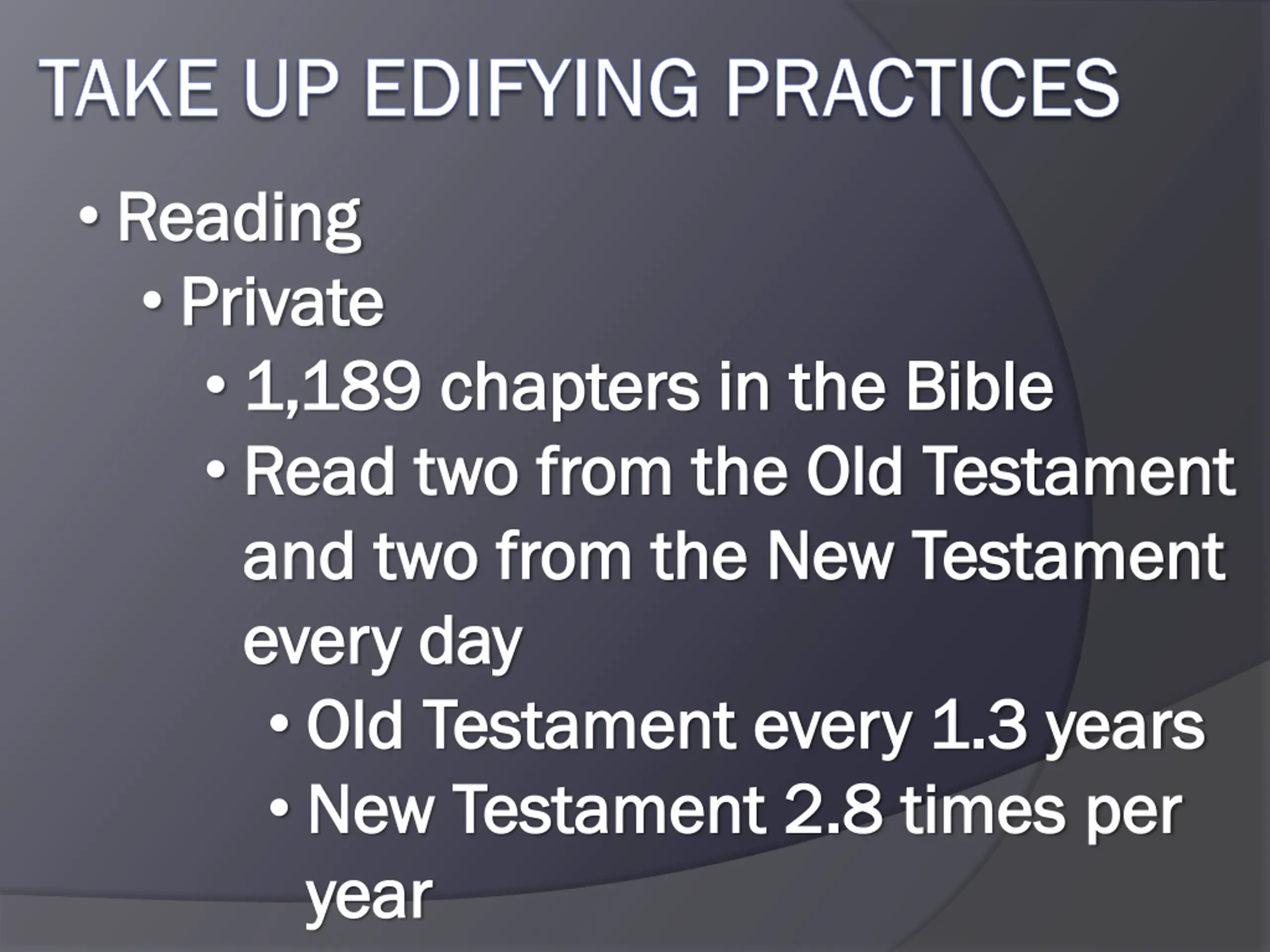 TAKE UP EDIFYING PRACTICES

• Reading
  • Private
    • 1,189 chapters in the Bible
    • Read two from the Old Testament and two from the New Testament every day
      • Old Testament every 1.3 years
      • New Testament 2.8 times per year